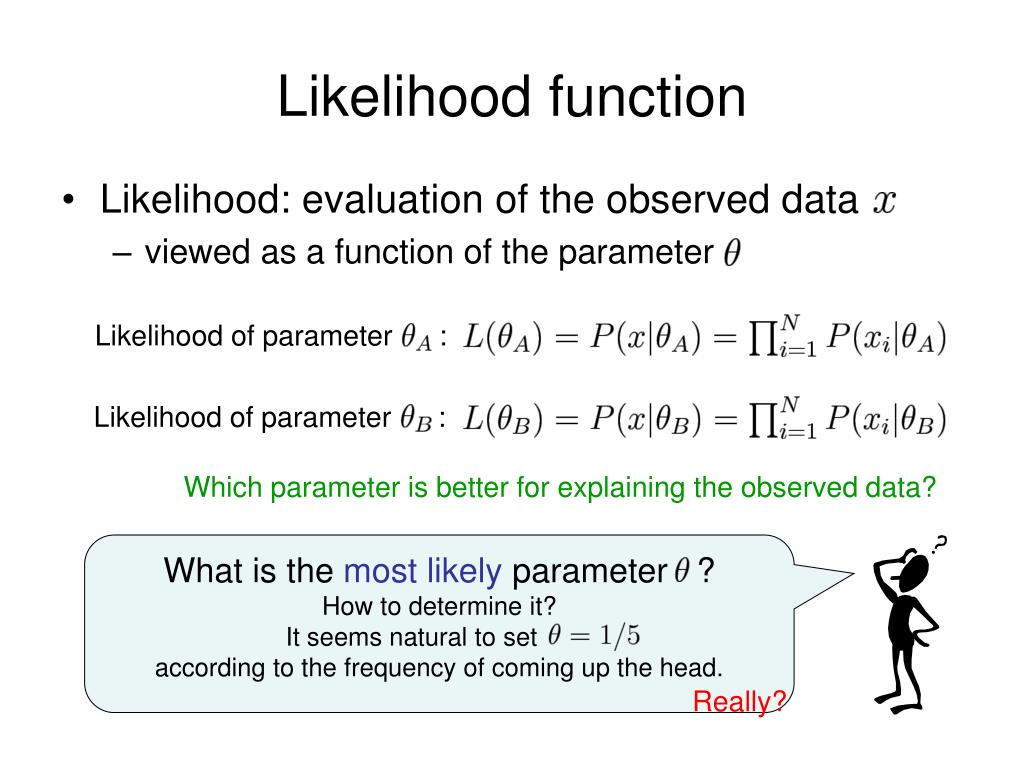 Likelihood function

• Likelihood: evaluation of the observed data $x$
– viewed as a function of the parameter $\theta$

Likelihood of parameter $\theta_A$ : $L(\theta_A) = P(x|\theta_A) = \prod_{i=1}^{N} P(x_i|\theta_A)$

Likelihood of parameter $\theta_B$ : $L(\theta_B) = P(x|\theta_B) = \prod_{i=1}^{N} P(x_i|\theta_B)$

Which parameter is better for explaining the observed data?

What is the most likely parameter $\theta$ ?
How to determine it?
It seems natural to set $\theta = 1/5$
according to the frequency of coming up the head.

Really?

?